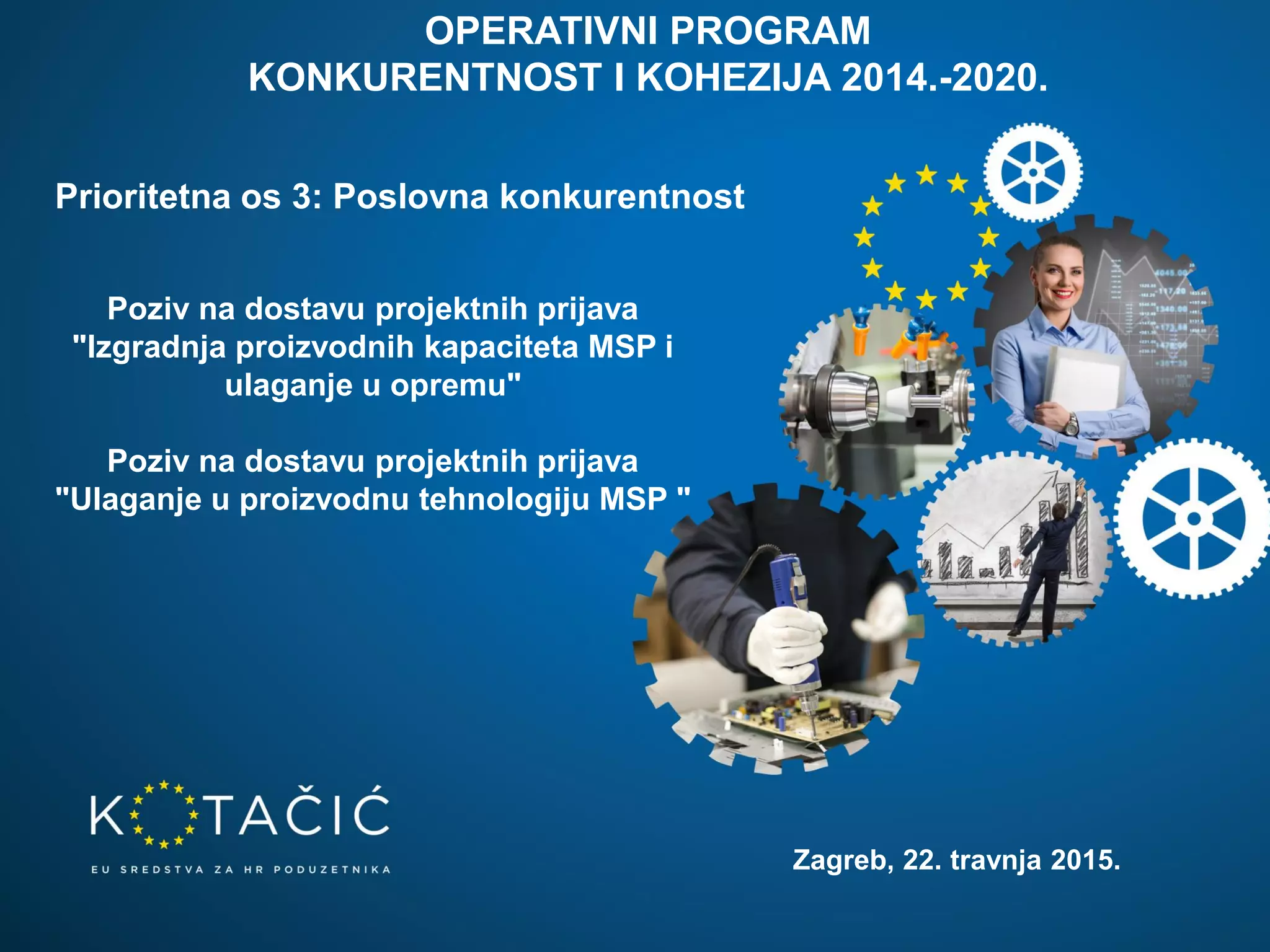 OPERATIVNI PROGRAM
KONKURENTNOST I KOHEZIJA 2014.-2020.

Prioritetna os 3: Poslovna konkurentnost

Poziv na dostavu projektnih prijava "Izgradnja proizvodnih kapaciteta MSP i ulaganje u opremu"

Poziv na dostavu projektnih prijava "Ulaganje u proizvodnu tehnologiju MSP "

KOTAČIĆ
EU SREDSTVA ZA HR PODUZETNIKA

Zagreb, 22. travnja 2015.